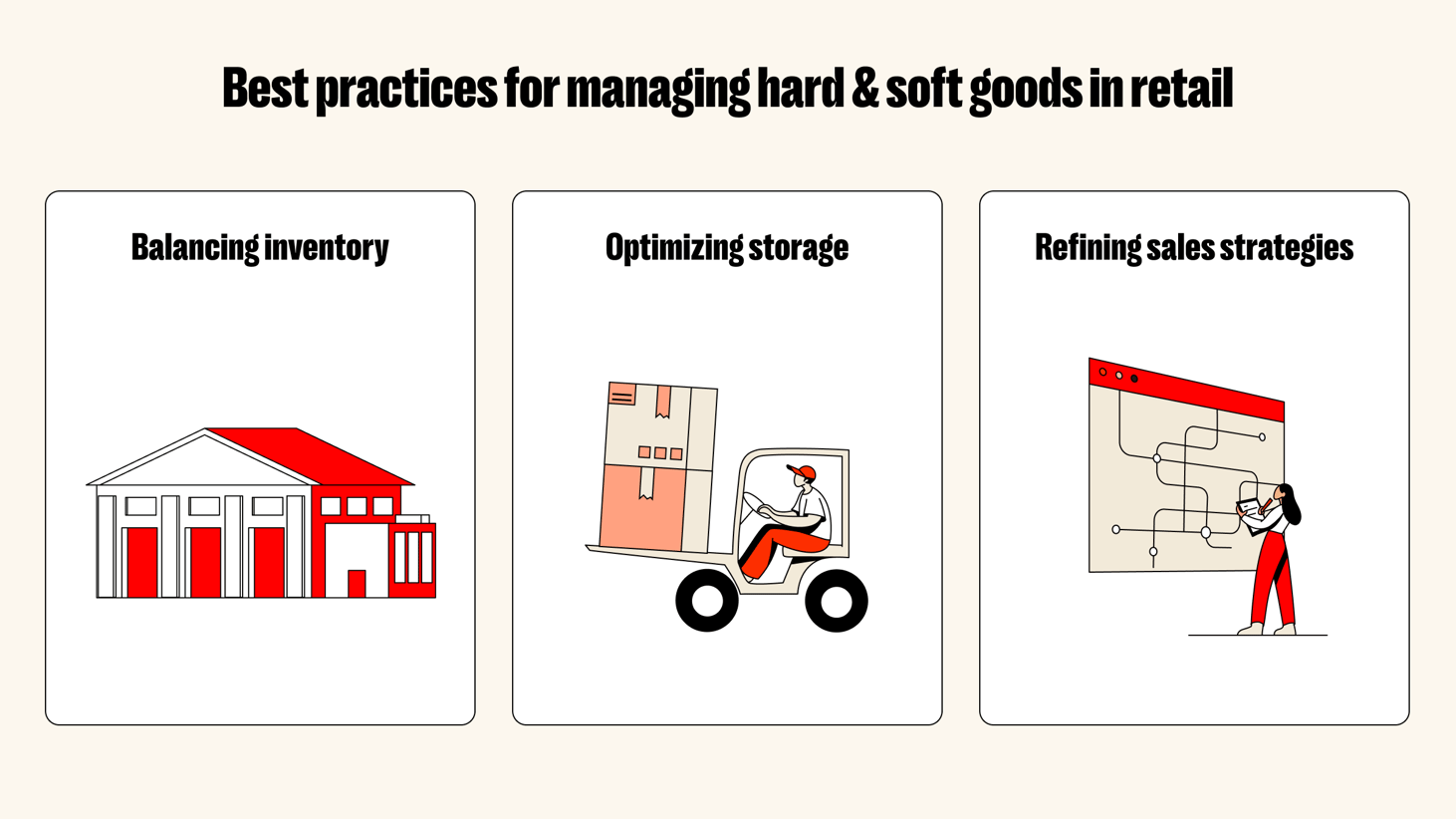 Best practices for managing hard & soft goods in retail

Balancing inventory

Optimizing storage

Refining sales strategies